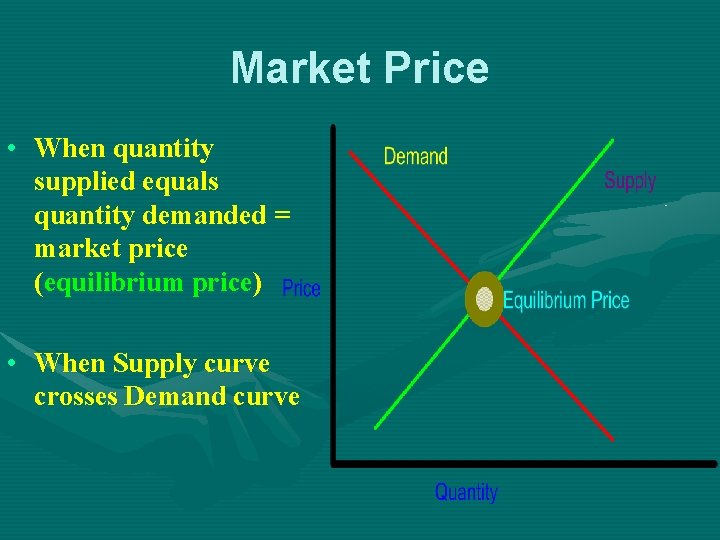 Market Price

• When quantity supplied equals quantity demanded = market price (equilibrium price)

• When Supply curve crosses Demand curve

Demand

Supply

Price

Equilibrium Price

Quantity